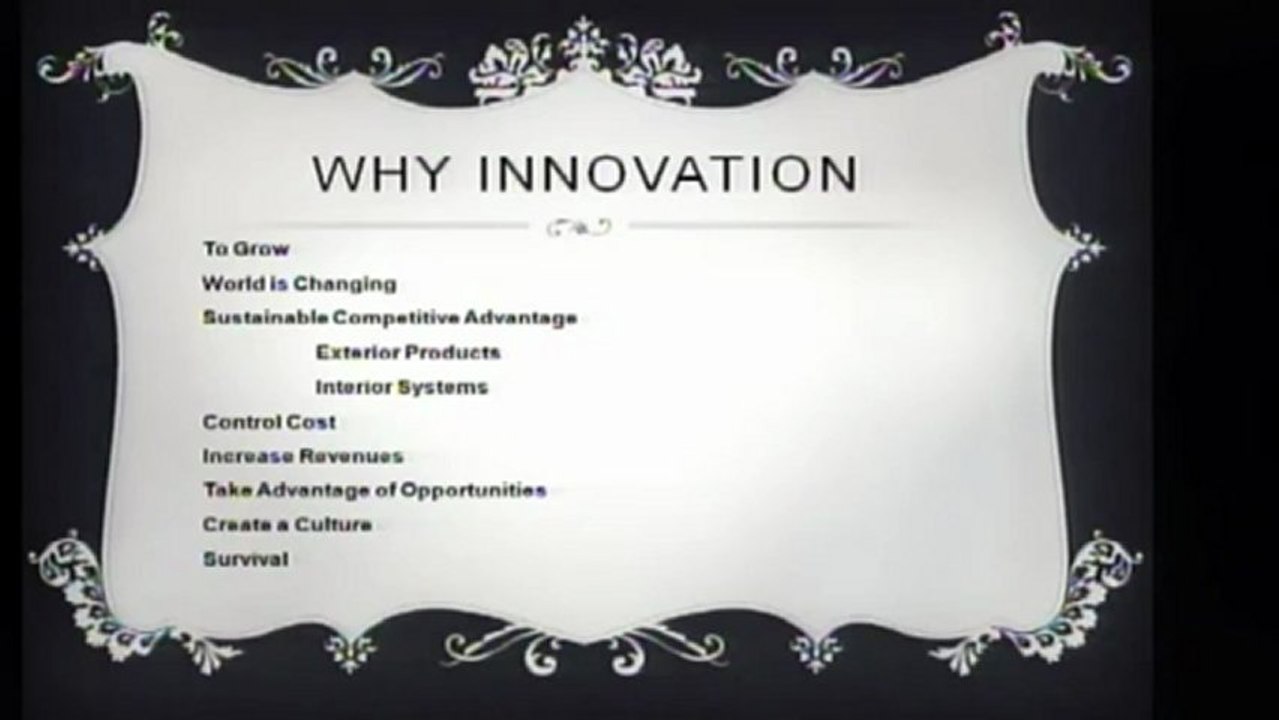 WHY INNOVATION

To Grow

World is Changing

Sustainable Competitive Advantage

Exterior Products

Interior Systems

Control Cost

Increase Revenues

Take Advantage of Opportunities

Create a Culture

Survival